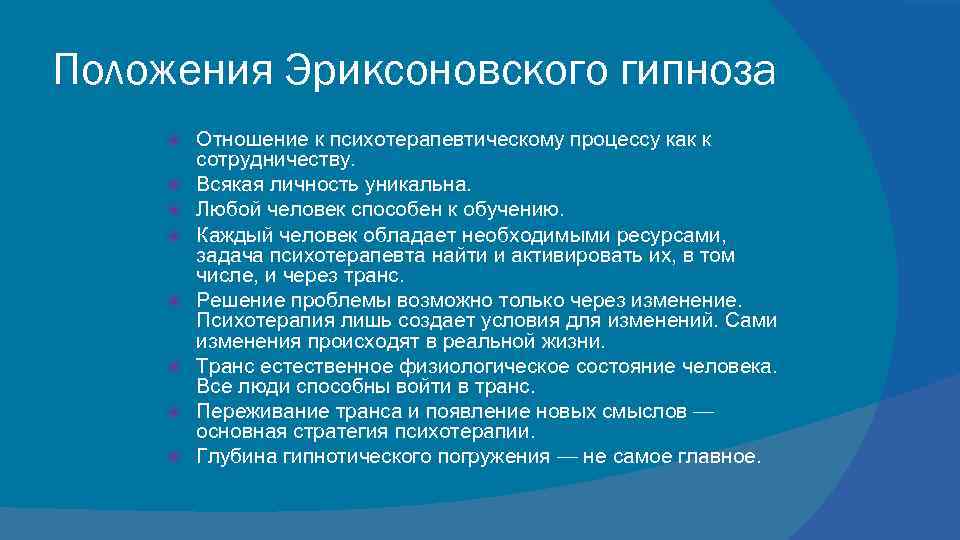 Положения Эриксоновского гипноза

Отношение к психотерапевтическому процессу как к сотрудничеству.
Всякая личность уникальна.
Любой человек способен к обучению.
Каждый человек обладает необходимыми ресурсами, задача психотерапевта найти и активировать их, в том числе, и через транс.
Решение проблемы возможно только через изменение. Психотерапия лишь создает условия для изменений. Сами изменения происходят в реальной жизни.
Транс естественное физиологическое состояние человека. Все люди способны войти в транс.
Переживание транса и появление новых смыслов — основная стратегия психотерапии.
Глубина гипнотического погружения — не самое главное.